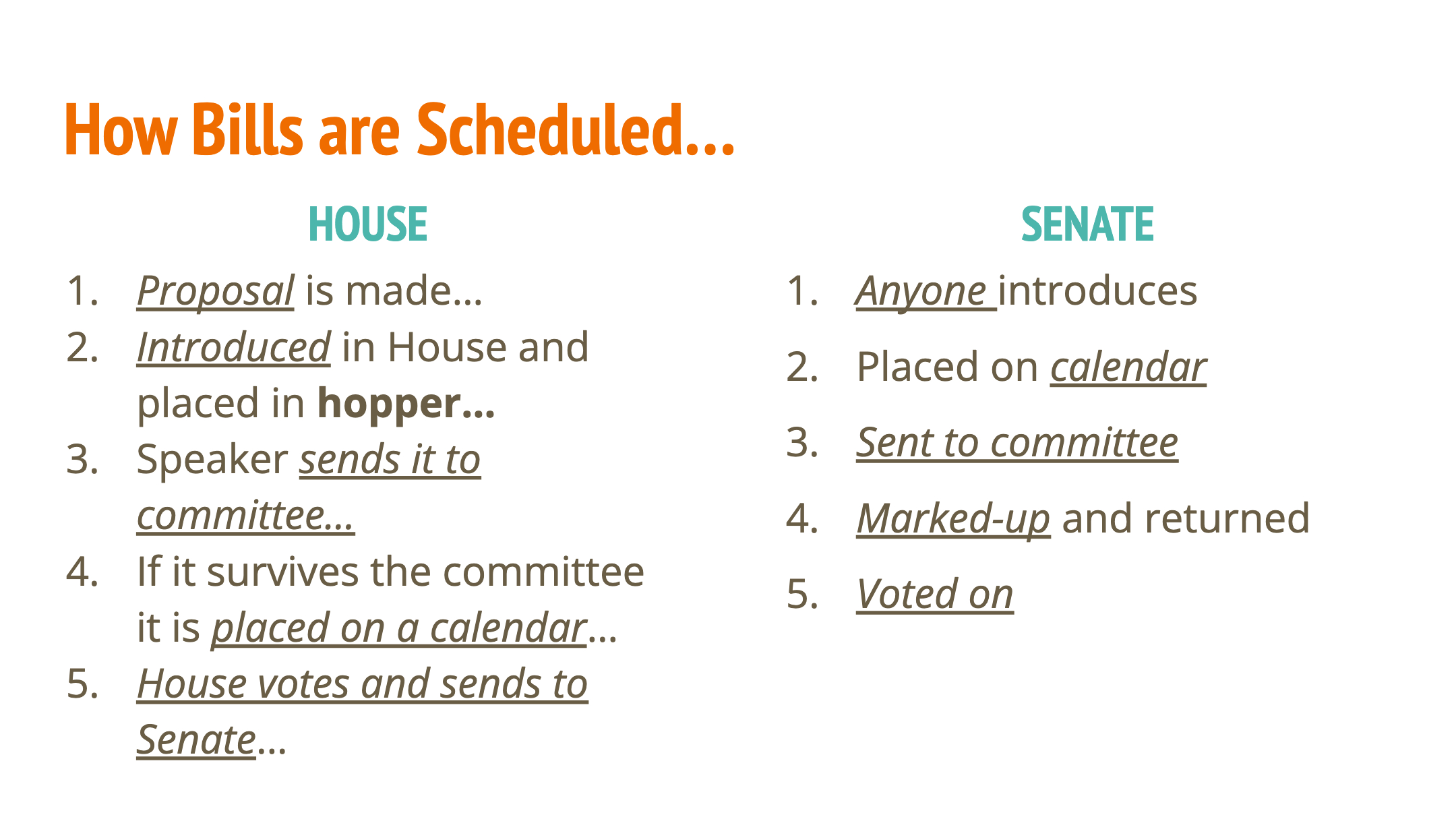 How Bills are Scheduled…

HOUSE

1. Proposal is made…
2. Introduced in House and placed in hopper…
3. Speaker sends it to committee…
4. If it survives the committee it is placed on a calendar…
5. House votes and sends to Senate…

SENATE

1. Anyone introduces
2. Placed on calendar
3. Sent to committee
4. Marked-up and returned
5. Voted on